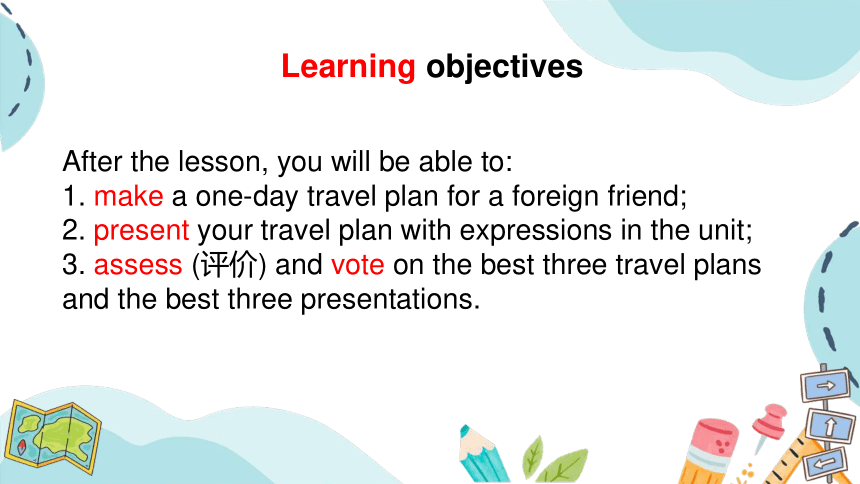 Learning objectives

After the lesson, you will be able to:
1. make a one-day travel plan for a foreign friend;
2. present your travel plan with expressions in the unit;
3. assess (评价) and vote on the best three travel plans and the best three presentations.